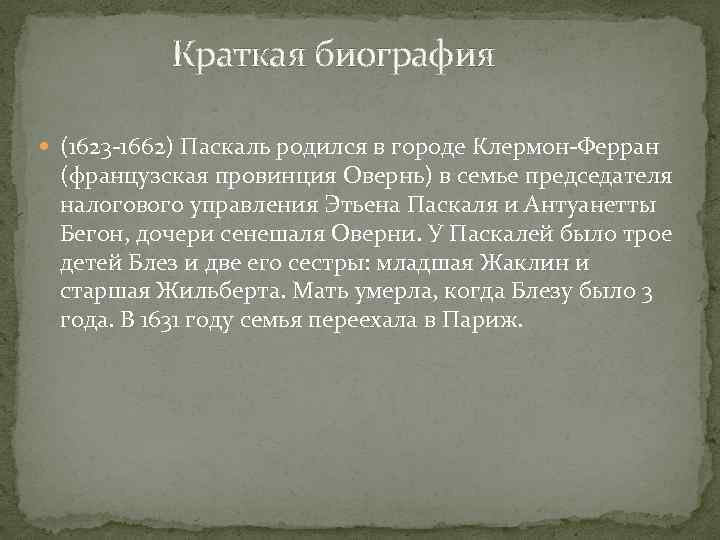 Краткая биография

(1623-1662) Паскаль родился в городе Клермон-Ферран (французская провинция Овернь) в семье председателя налогового управления Этьена Паскаля и Антуанетты Бегон, дочери сенешаля Оверни. У Паскалей было трое детей Блез и две его сестры: младшая Жаклин и старшая Жильберта. Мать умерла, когда Блезу было 3 года. В 1631 году семья переехала в Париж.